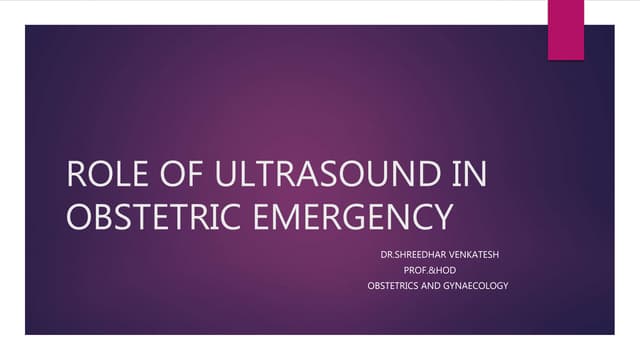 ROLE OF ULTRASOUND IN OBSTETRIC EMERGENCY

DR.SHREEDHAR VENKATESH
PROF.&HOD
OBSTETRICS AND GYNAECOLOGY